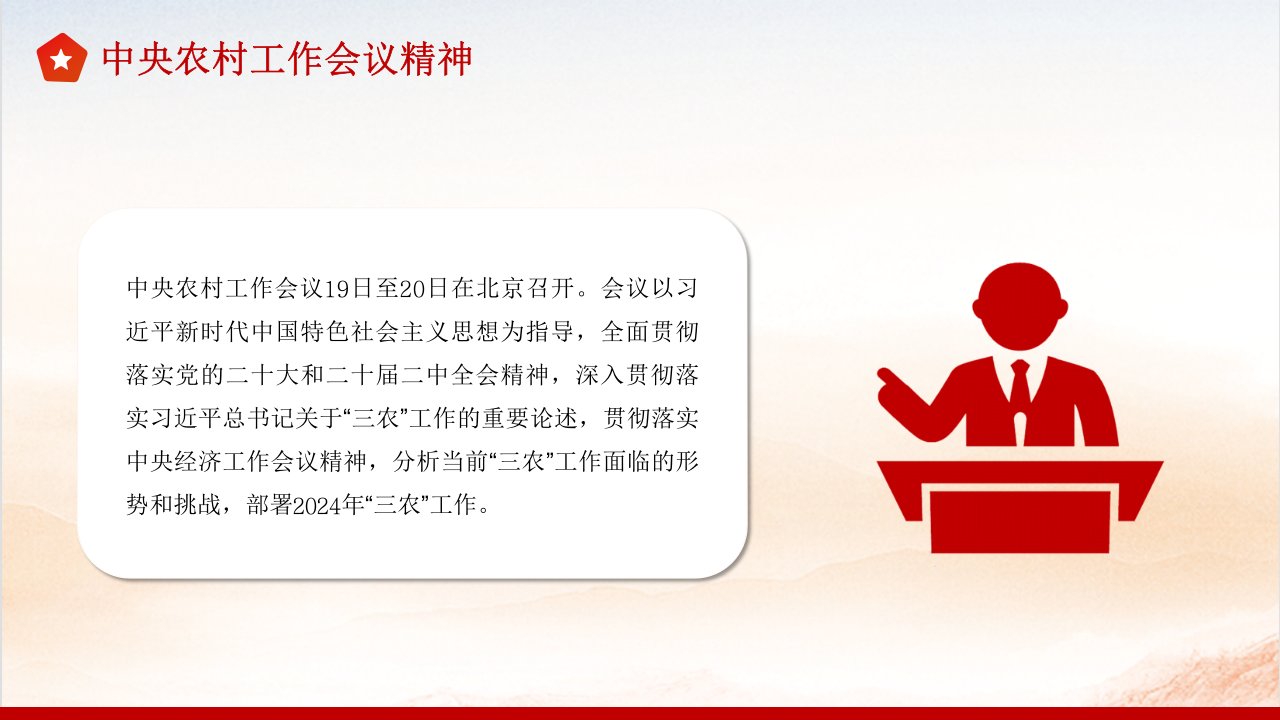 中央农村工作会议精神

中央农村工作会议19日至20日在北京召开。会议以习近平新时代中国特色社会主义思想为指导，全面贯彻落实党的二十大和二十届二中全会精神，深入贯彻落实习近平总书记关于“三农”工作的重要论述，贯彻落实中央经济工作会议精神，分析当前“三农”工作面临的形势和挑战，部署2024年“三农”工作。